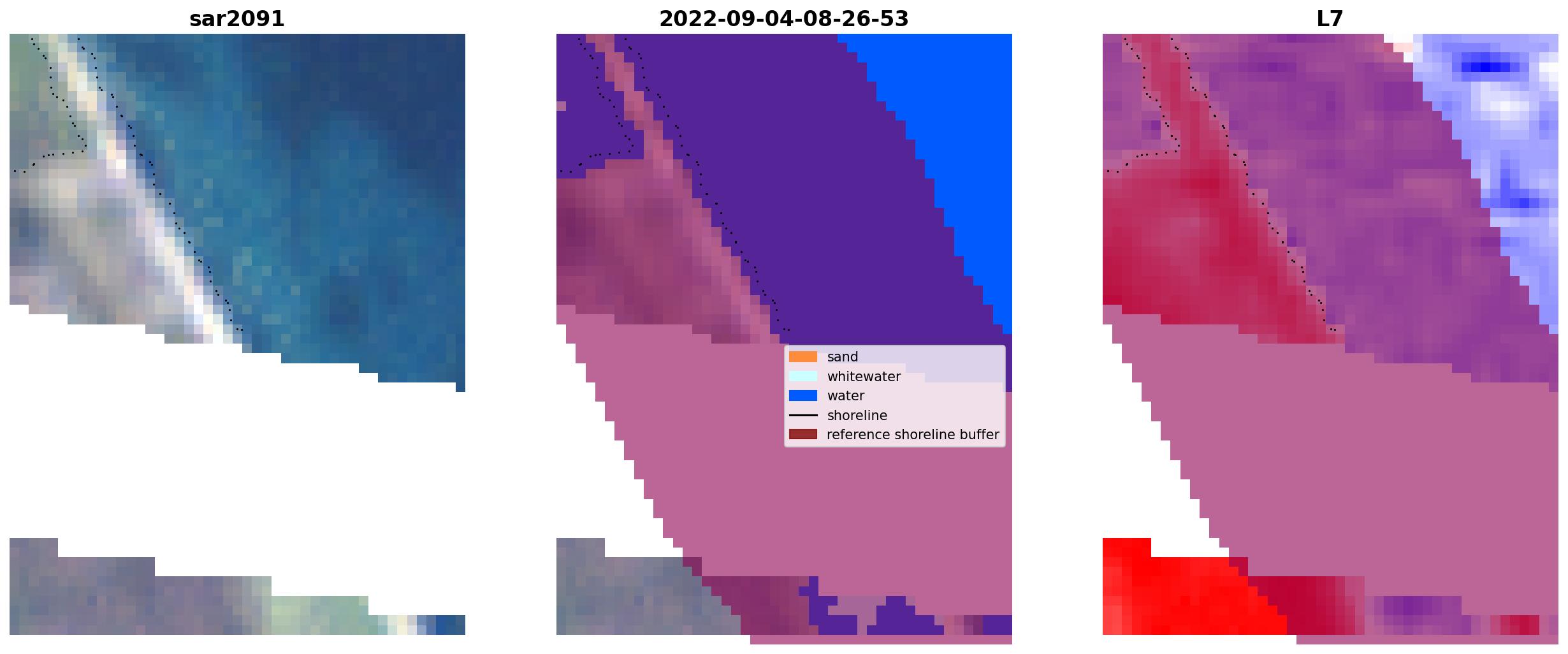 sar2091

2022-09-04-08-26-53

sand
whitewater
water
shoreline
reference shoreline buffer

L7